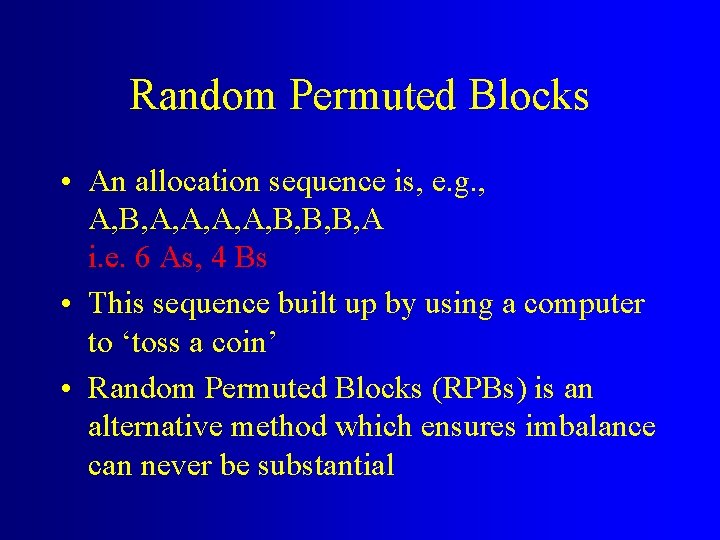 Random Permuted Blocks

• An allocation sequence is, e.g., A,B,A,A,A,A,B,B,B,A
i.e. 6 As, 4 Bs

• This sequence built up by using a computer to ‘toss a coin’

• Random Permuted Blocks (RPBs) is an alternative method which ensures imbalance can never be substantial